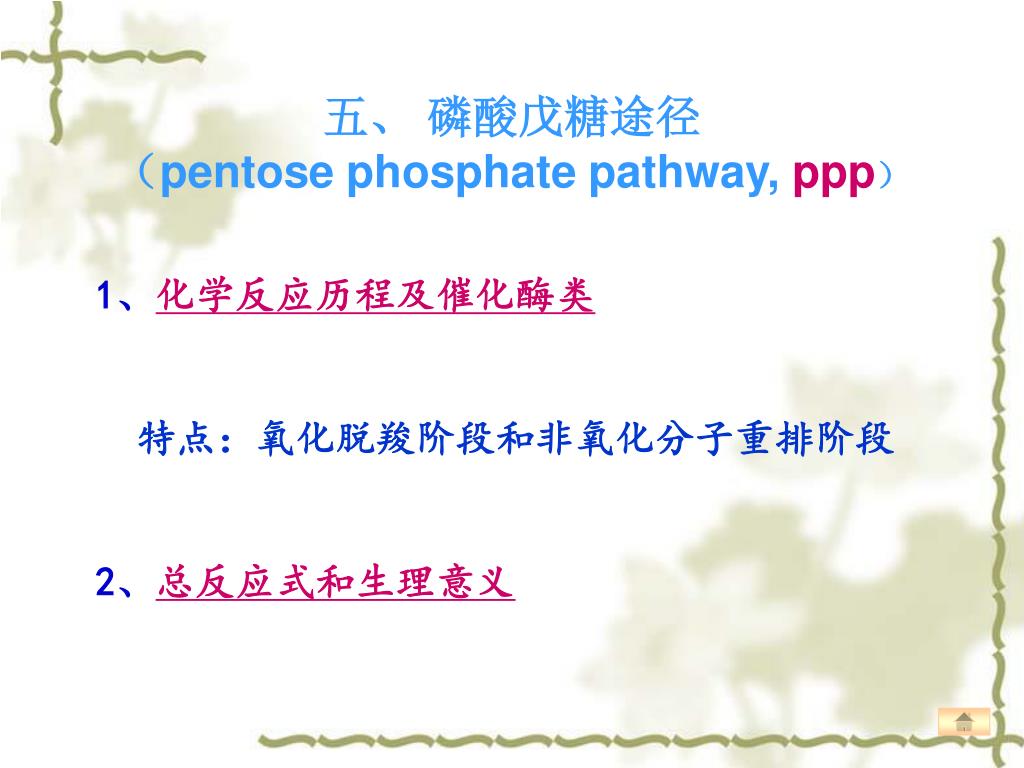 五、 磷酸戊糖途径
（pentose phosphate pathway, ppp）

1、化学反应历程及催化酶类

特点：氧化脱羧阶段和非氧化分子重排阶段

2、总反应式和生理意义